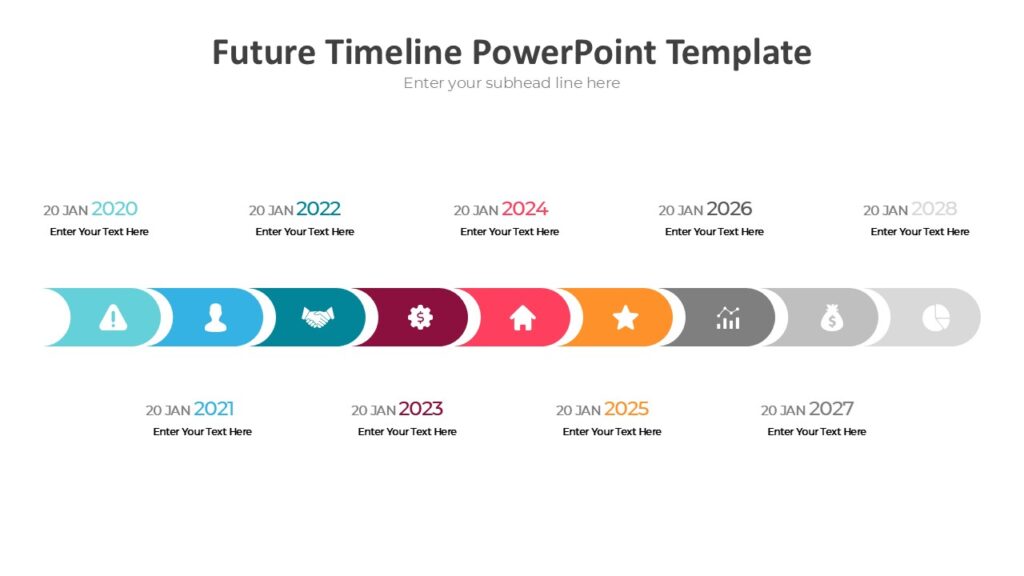 Future Timeline PowerPoint Template
Enter your subhead line here

20 JAN 2020
Enter Your Text Here

20 JAN 2022
Enter Your Text Here

20 JAN 2024
Enter Your Text Here

20 JAN 2026
Enter Your Text Here

20 JAN 2028
Enter Your Text Here

20 JAN 2021
Enter Your Text Here

20 JAN 2023
Enter Your Text Here

20 JAN 2025
Enter Your Text Here

20 JAN 2027
Enter Your Text Here